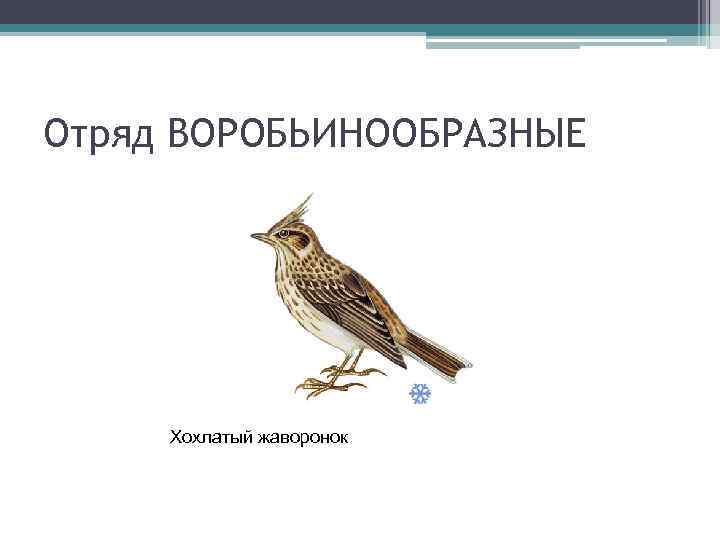 Отряд ВОРОБЬИНООБРАЗНЫЕ

Хохлатый жаворонок